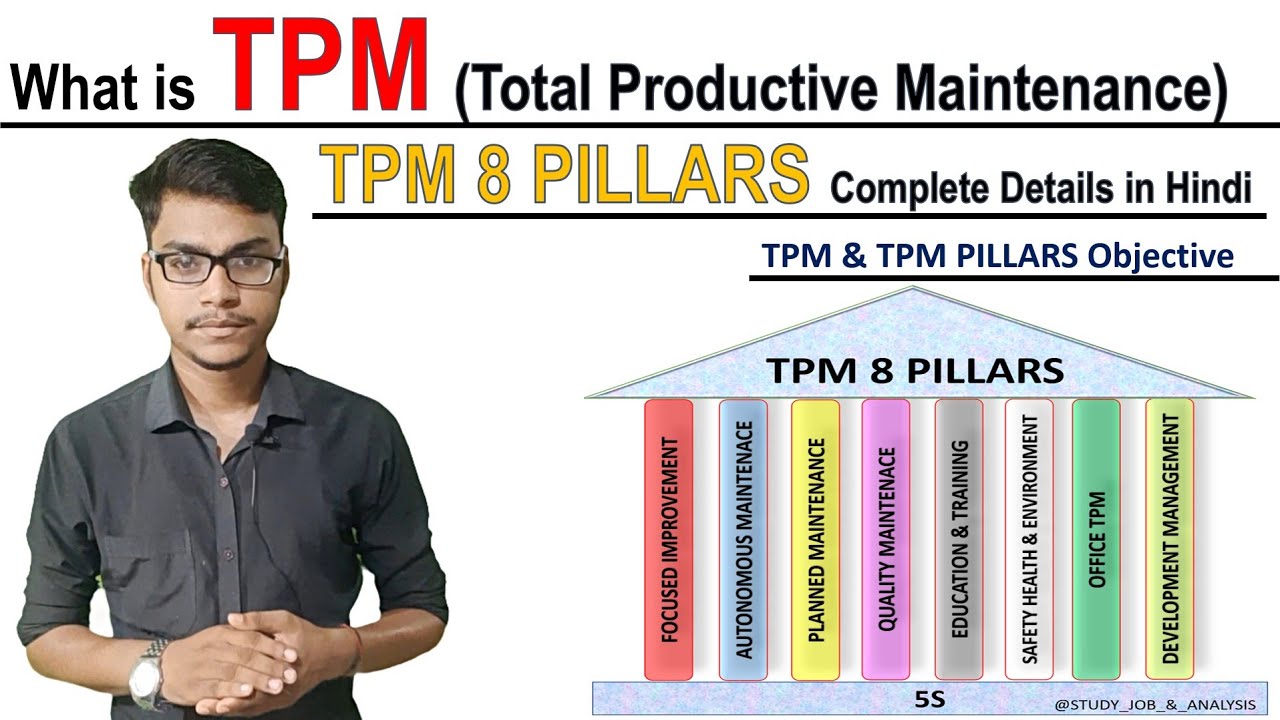 What is TPM (Total Productive Maintenance)

TPM 8 PILLARS Complete Details in Hindi

TPM & TPM PILLARS Objective

TPM 8 PILLARS

FOCUSED IMPROVEMENT

AUTONOMOUS MAINTENACE

PLANNED MAINTENANCE

QUALITY MAINTENACE

EDUCATION & TRAINING

SAFETY HEALTH & ENVIRONMENT

OFFICE TPM

DEVELOPMENT MANAGEMENT

5S

@STUDY_JOB_&_ANALYSIS